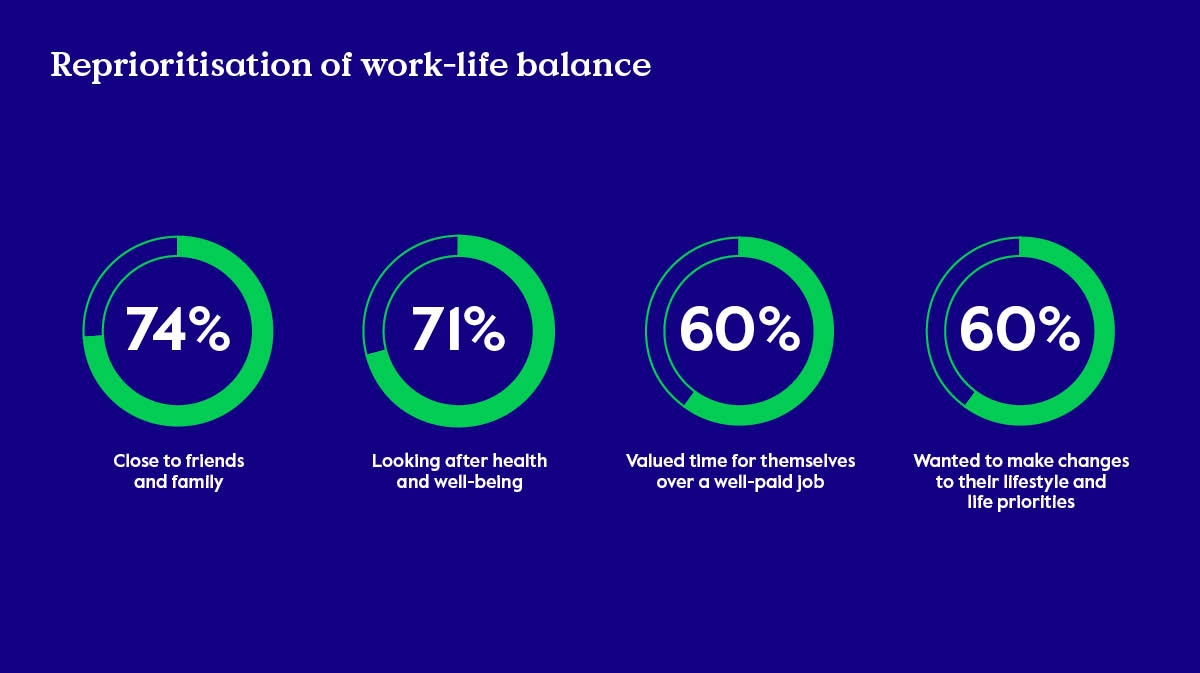 Reprioritisation of work-life balance

74%

Close to friends and family

71%

Looking after health and well-being

60%

Valued time for themselves over a well-paid job

60%

Wanted to make changes to their lifestyle and life priorities